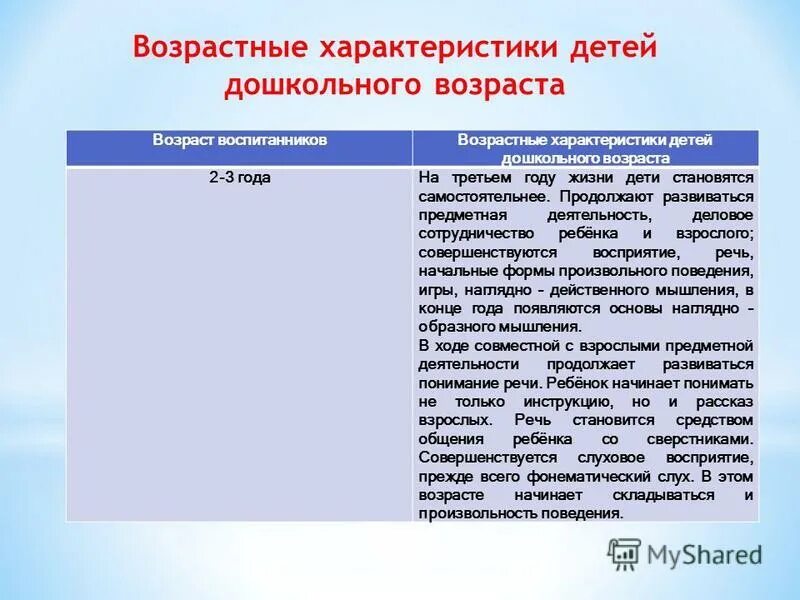 Возрастные характеристики детей дошкольного возраста

| Возраст воспитанников | Возрастные характеристики детей дошкольного возраста |
|---|---|
| 2-3 года | На третьем году жизни дети становятся самостоятельнее. Продолжают развиваться предметная деятельность, деловое сотрудничество ребёнка и взрослого; совершенствуются восприятие, речь, начальные формы произвольного поведения, игры, наглядно – действенного мышления, в конце года появляются основы наглядно – образного мышления. В ходе совместной с взрослыми предметной деятельности продолжает развиваться понимание речи. Ребёнок начинает понимать не только инструкцию, но и рассказ взрослых. Речь становится средством общения ребёнка со сверстниками. Совершенствуется слуховое восприятие, прежде всего фонематический слух. В этом возрасте начинает складываться и произвольность поведения. |

MyShared